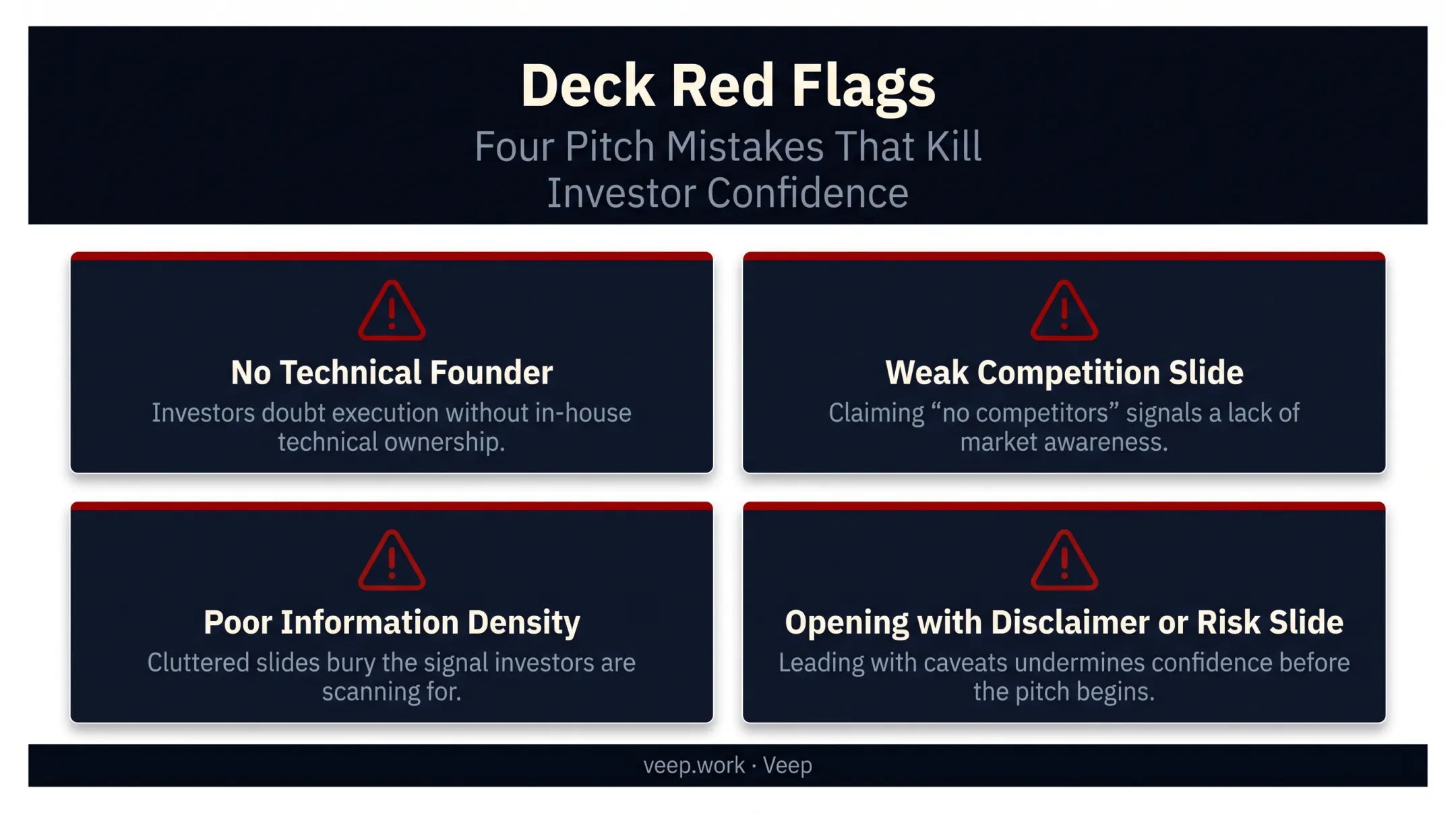 Deck Red Flags

Four Pitch Mistakes That Kill Investor Confidence

No Technical Founder

Investors doubt execution without in-house technical ownership.

Weak Competition Slide

Claiming “no competitors” signals a lack of market awareness.

Poor Information Density

Cluttered slides bury the signal investors are scanning for.

Opening with Disclaimer or Risk Slide

Leading with caveats undermines confidence before the pitch begins.

veep.work · Veep